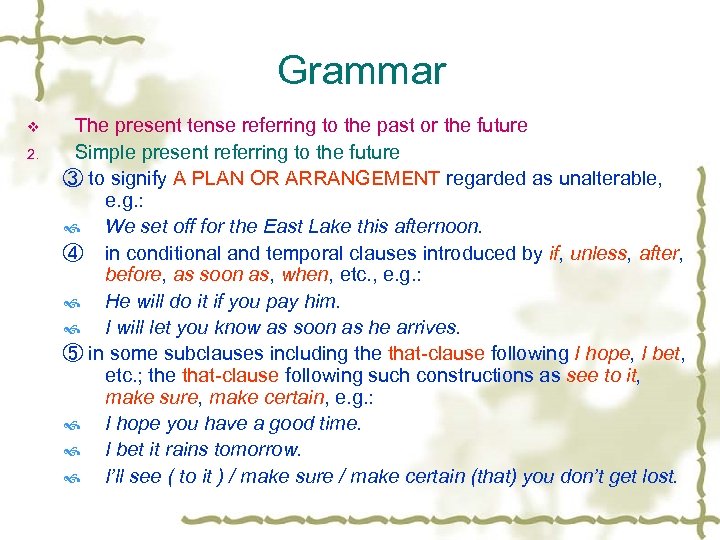 Grammar

❖ The present tense referring to the past or the future

2. Simple present referring to the future

③ to signify A PLAN OR ARRANGEMENT regarded as unalterable, e.g.:

We set off for the East Lake this afternoon.

④ in conditional and temporal clauses introduced by if, unless, after, before, as soon as, when, etc., e.g.:

He will do it if you pay him.

I will let you know as soon as he arrives.

⑤ in some subclauses including the that-clause following I hope, I bet, etc.; the that-clause following such constructions as see to it, make sure, make certain, e.g.:

I hope you have a good time.

I bet it rains tomorrow.

I'll see ( to it ) / make sure / make certain (that) you don't get lost.